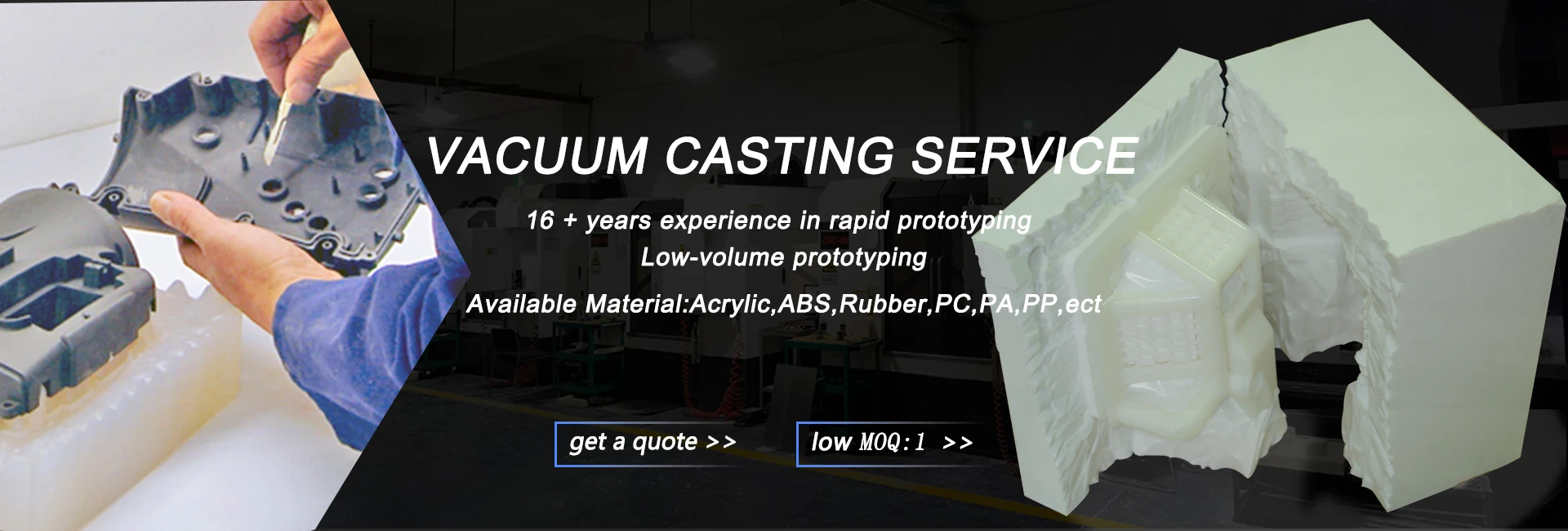 VACUUM CASTING SERVICE

16 + years experience in rapid prototyping
Low-volume prototyping

Available Material:Acrylic,ABS,Rubber,PC,PA,PP,ect

get a quote >>

low MOQ:1 >>